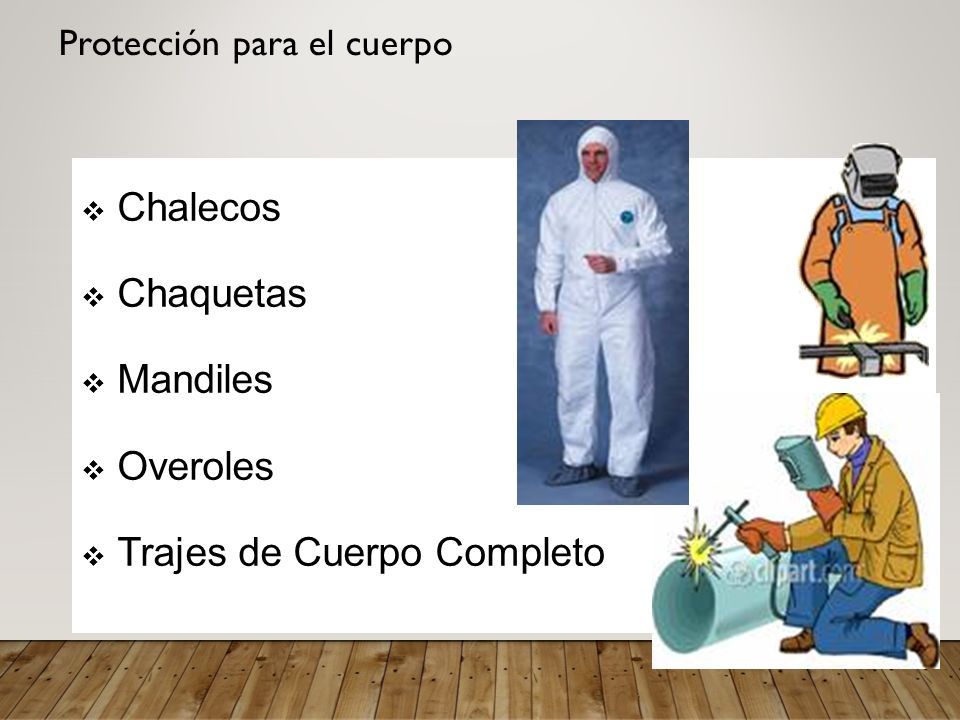 Protección para el cuerpo

❖ Chalecos

❖ Chaquetas

❖ Mandiles

❖ Overoles

❖ Trajes de Cuerpo Completo

clipart.com